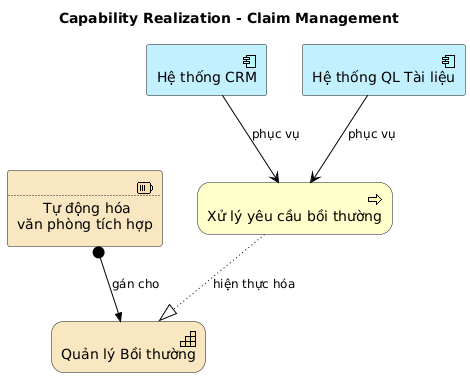 Capability Realization - Claim Management

Hệ thống CRM

Hệ thống QL Tài liệu

phục vụ

phục vụ

Tự động hóa
văn phòng tích hợp

Xử lý yêu cầu bồi thường

gán cho

hiện thực hóa

Quản lý Bồi thường